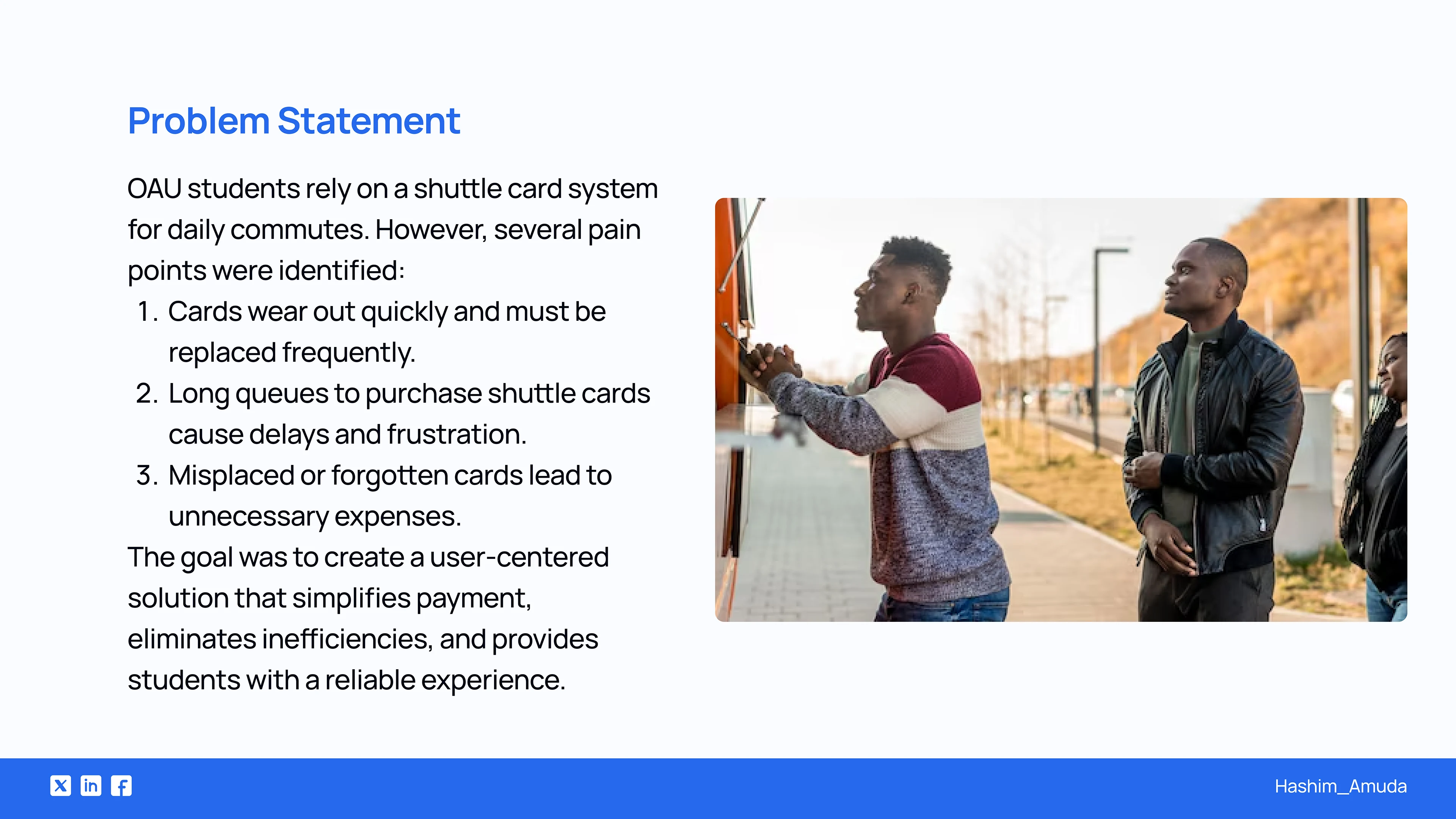 Problem Statement

OAU students rely on a shuttle card system for daily commutes. However, several pain points were identified:
1. Cards wear out quickly and must be replaced frequently.
2. Long queues to purchase shuttle cards cause delays and frustration.
3. Misplaced or forgotten cards lead to unnecessary expenses.
The goal was to create a user-centered solution that simplifies payment, eliminates inefficiencies, and provides students with a reliable experience.

Hashim_Amuda